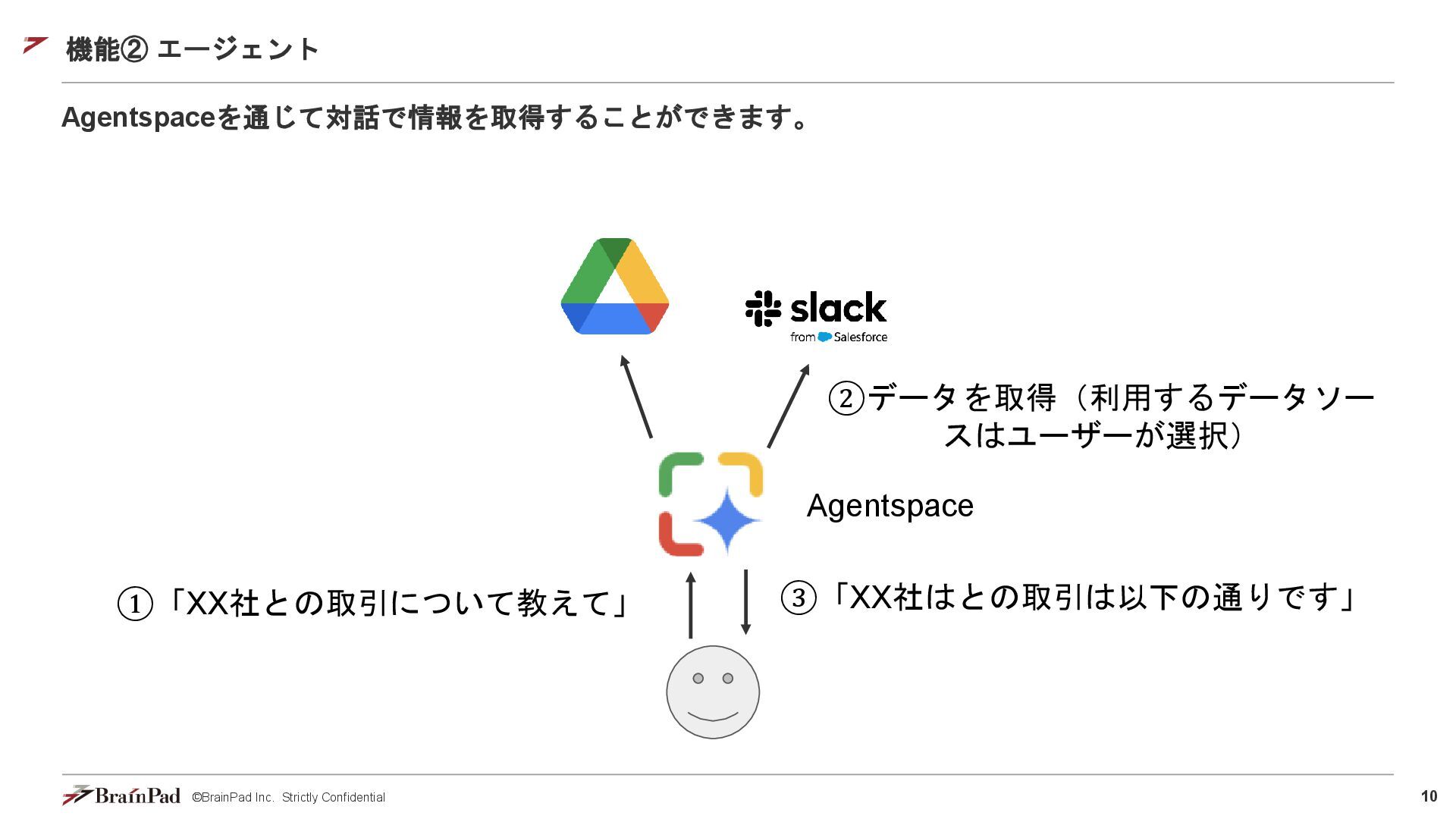 機能② エージェント

Agentspaceを通じて対話で情報を取得することができます。

slack
from Salesforce

②データを取得（利用するデータソースはユーザーが選択）

Agentspace

①「XX社との取引について教えて」

③「XX社はとの取引は以下の通りです」

BrainPad ©BrainPad Inc. Strictly Confidential

10